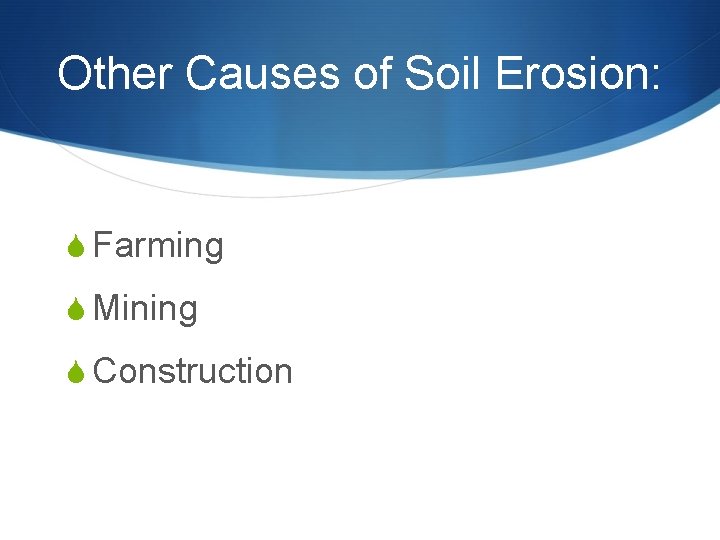 Other Causes of Soil Erosion:

Farming

Mining

Construction